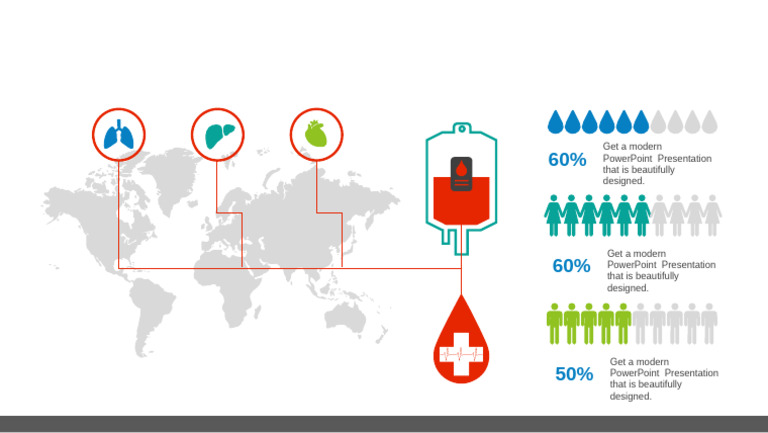 60%

Get a modern PowerPoint Presentation that is beautifully designed.

60%

Get a modern PowerPoint Presentation that is beautifully designed.

50%

Get a modern PowerPoint Presentation that is beautifully designed.